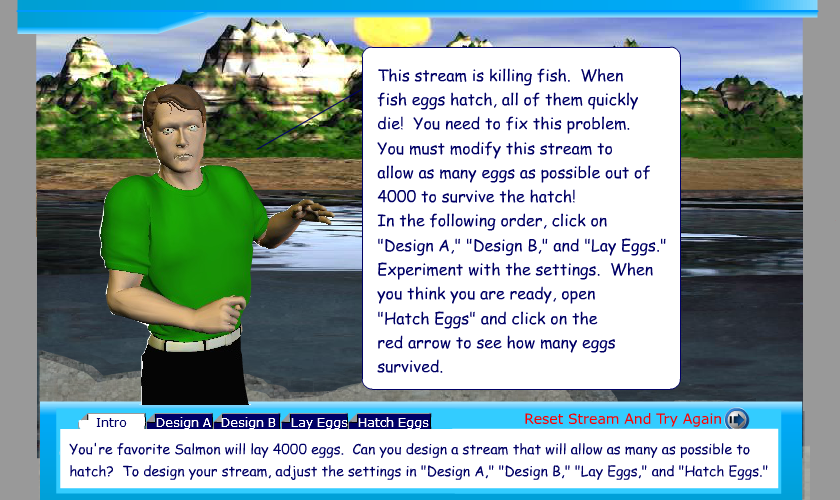 This stream is killing fish. When fish eggs hatch, all of them quickly die! You need to fix this problem. You must modify this stream to allow as many eggs as possible out of 4000 to survive the hatch! In the following order, click on "Design A," "Design B," and "Lay Eggs." Experiment with the settings. When you think you are ready, open "Hatch Eggs" and click on the red arrow to see how many eggs survived.

Intro Design A Design B Lay Eggs Hatch Eggs

Reset Stream And Try Again

You're favorite Salmon will lay 4000 eggs. Can you design a stream that will allow as many as possible to hatch? To design your stream, adjust the settings in "Design A," "Design B," "Lay Eggs," and "Hatch Eggs."